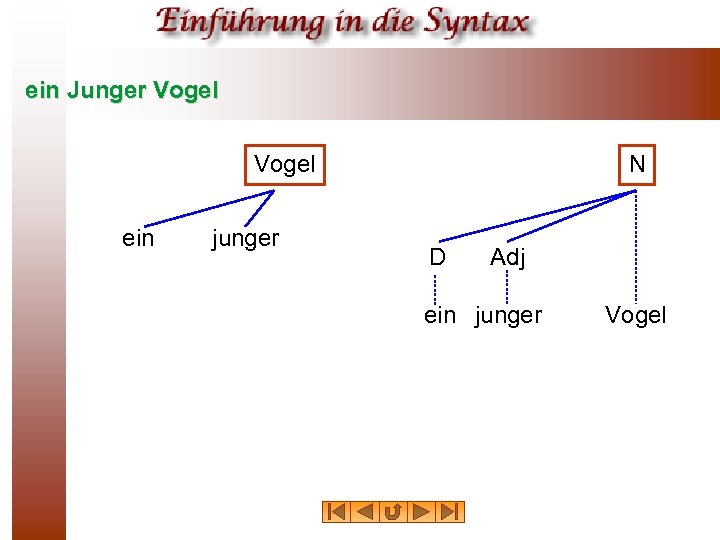 Einführung in die Syntax

ein Junger Vogel

Vogel

ein junger

N

D Adj

ein junger Vogel